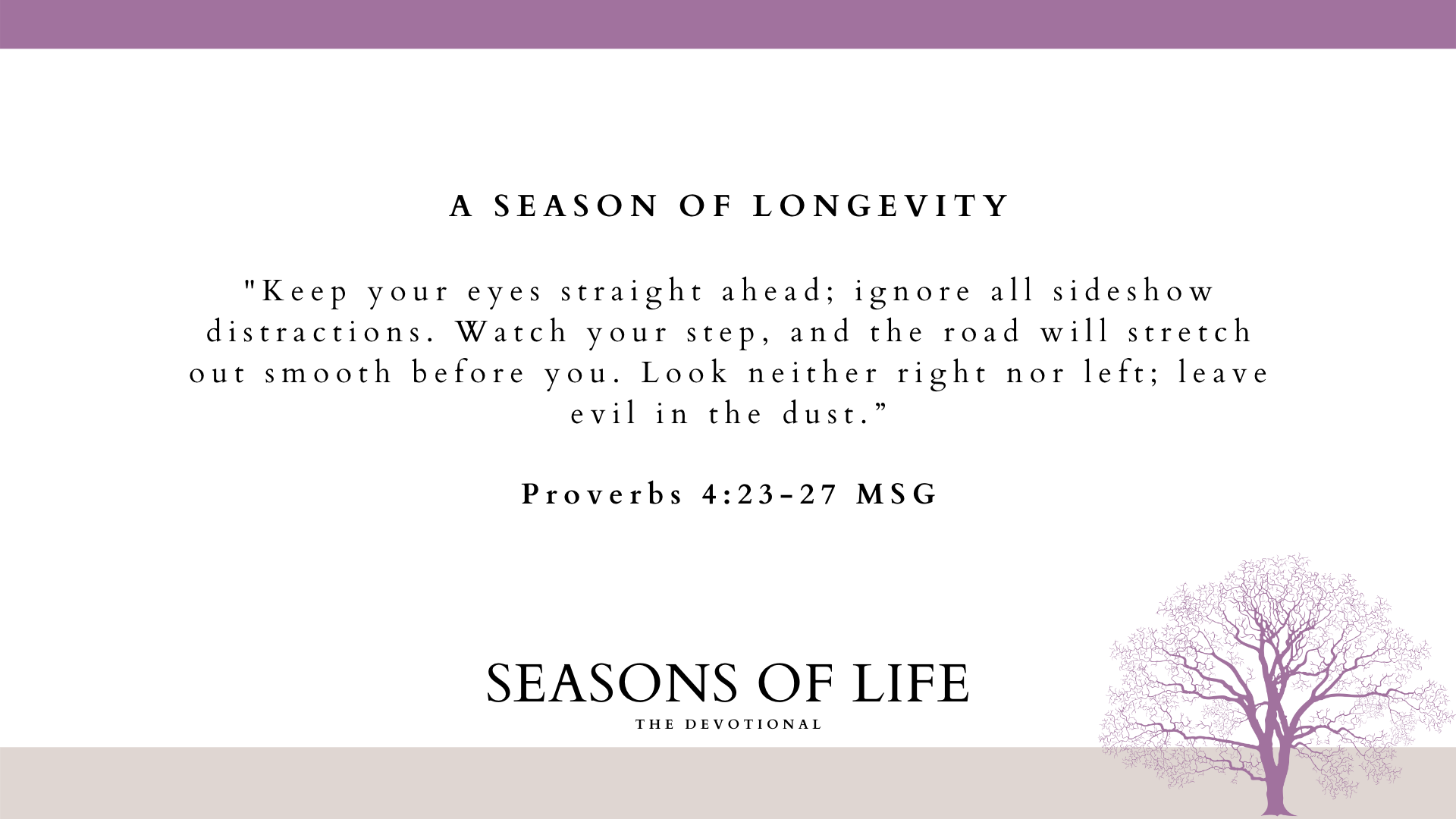 A SEASON OF LONGEVITY

"Keep your eyes straight ahead; ignore all sideshow distractions. Watch your step, and the road will stretch out smooth before you. Look neither right nor left; leave evil in the dust.”

Proverbs 4:23-27 MSG

SEASONS OF LIFE
THE DEVOTIONAL